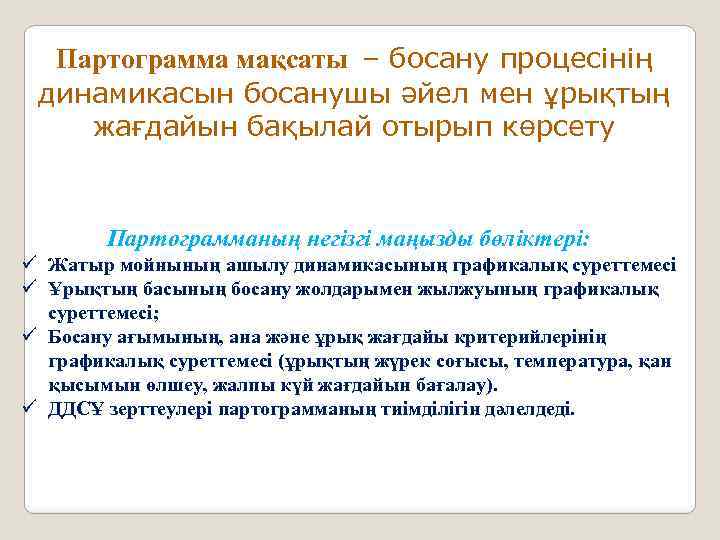 Партограмма мақсаты – босану процесінің динамикасын босанушы әйел мен ұрықтың жағдайын бақылай отырып көрсету

Партограмманың негізгі маңызды бөліктері:

✓ Жатыр мойнының ашылу динамикасының графикалық суреттемесі
✓ Ұрықтың басының босану жолдарымен жылжуының графикалық суреттемесі;
✓ Босану ағымының, ана және ұрық жағдайы критерийлерінің графикалық суреттемесі (ұрықтың жүрек соғысы, температура, қан қысымын өлшеу, жалпы күй жағдайын бағалау).
✓ ДДСҰ зерттеулері партограмманың тиімділігін дәлелдеді.